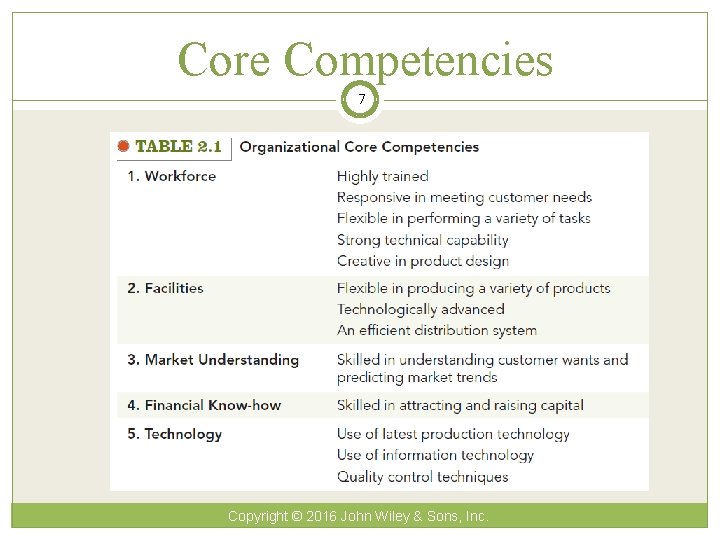 Core Competencies

7

TABLE 2.1 Organizational Core Competencies

| | |
|---|---|
| 1. Workforce | Highly trained<br>Responsive in meeting customer needs<br>Flexible in performing a variety of tasks<br>Strong technical capability<br>Creative in product design |
| 2. Facilities | Flexible in producing a variety of products<br>Technologically advanced<br>An efficient distribution system |
| 3. Market Understanding | Skilled in understanding customer wants and predicting market trends |
| 4. Financial Know-how | Skilled in attracting and raising capital |
| 5. Technology | Use of latest production technology<br>Use of information technology<br>Quality control techniques |

Copyright © 2016 John Wiley & Sons, Inc.